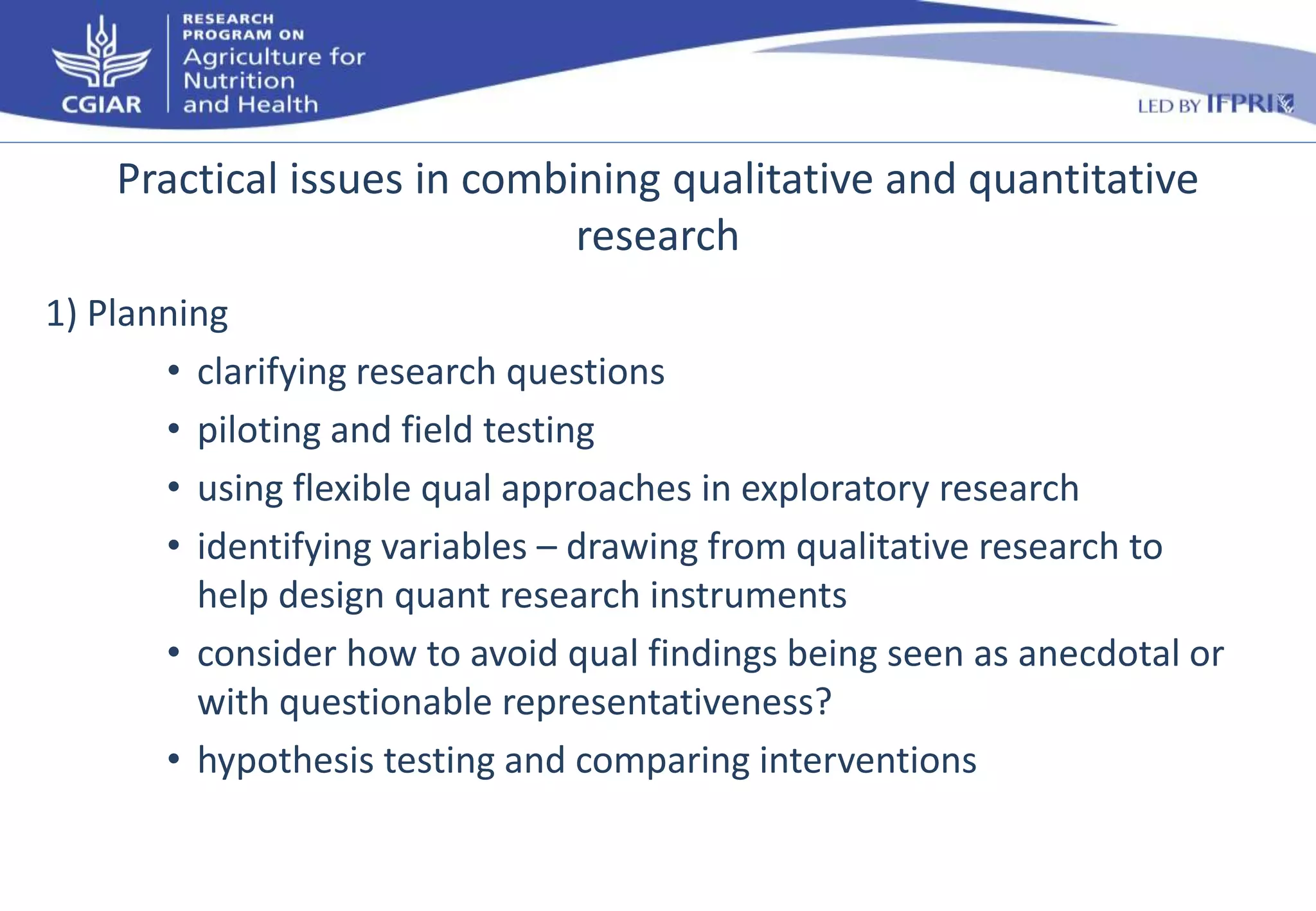 CGIAR
RESEARCH PROGRAM ON
Agriculture for Nutrition and Health

LED BY IFPRI

Practical issues in combining qualitative and quantitative research

1) Planning
• clarifying research questions
• piloting and field testing
• using flexible qual approaches in exploratory research
• identifying variables – drawing from qualitative research to help design quant research instruments
• consider how to avoid qual findings being seen as anecdotal or with questionable representativeness?
• hypothesis testing and comparing interventions